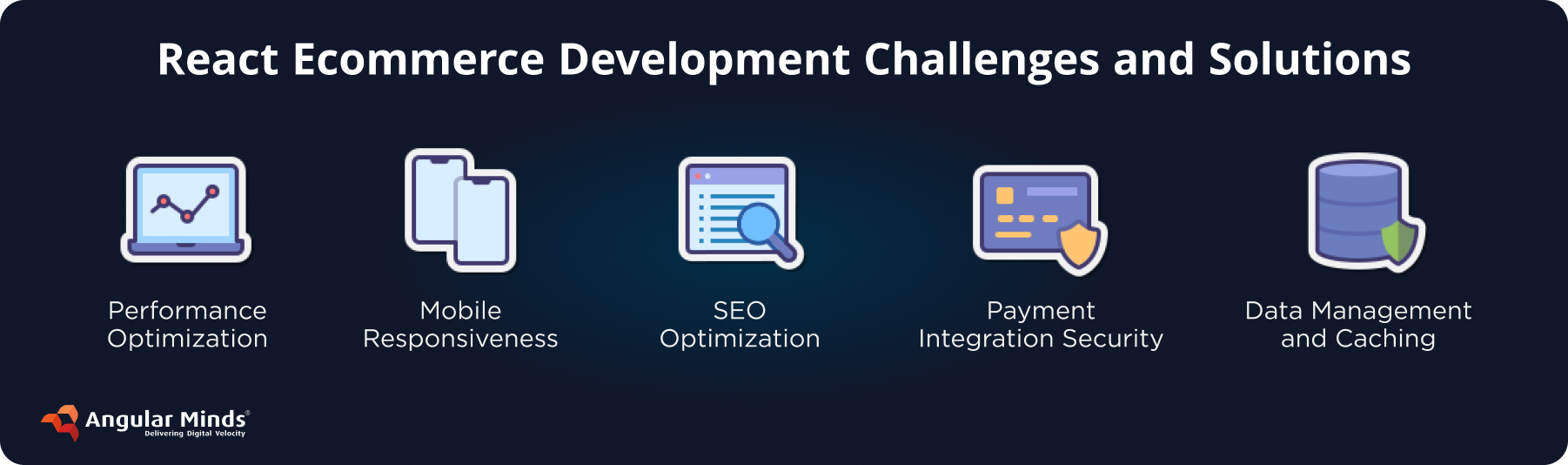 React Ecommerce Development Challenges and Solutions

Performance Optimization

Mobile Responsiveness

SEO Optimization

Payment Integration Security

Data Management and Caching

Angular Minds®
Delivering Digital Velocity